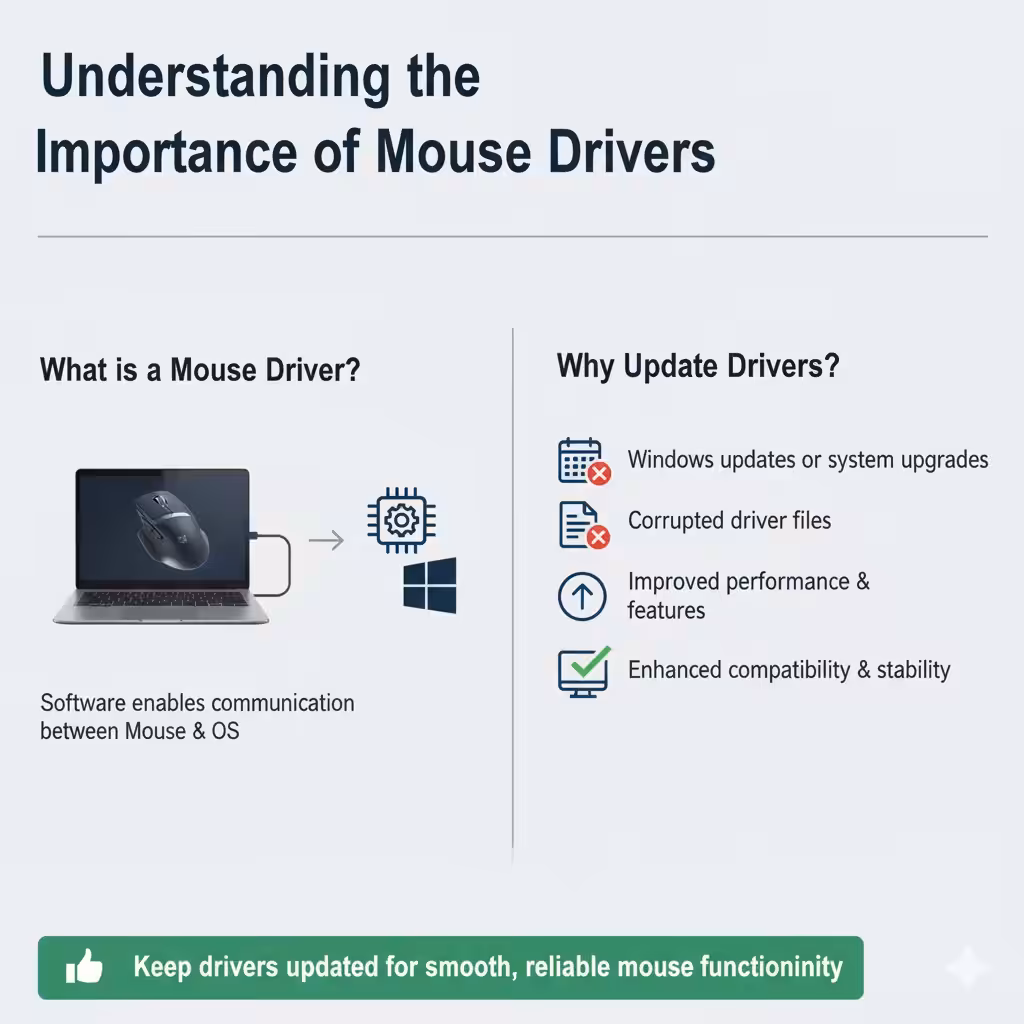 Understanding the Importance of Mouse Drivers

What is a Mouse Driver?

Software enables communication between Mouse & OS

Why Update Drivers?

Windows updates or system upgrades

Corrupted driver files

Improved performance & features

Enhanced compatibility & stability

Keep drivers updated for smooth, reliable mouse functioninity